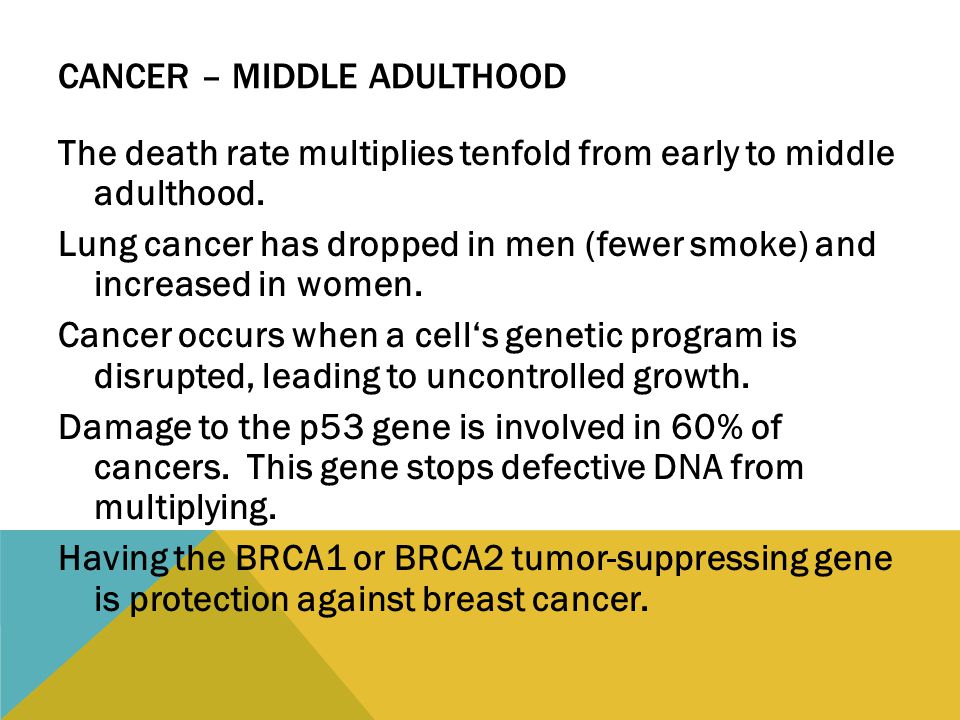 CANCER – MIDDLE ADULTHOOD

The death rate multiplies tenfold from early to middle adulthood.

Lung cancer has dropped in men (fewer smoke) and increased in women.

Cancer occurs when a cell‘s genetic program is disrupted, leading to uncontrolled growth.

Damage to the p53 gene is involved in 60% of cancers. This gene stops defective DNA from multiplying.

Having the BRCA1 or BRCA2 tumor-suppressing gene is protection against breast cancer.